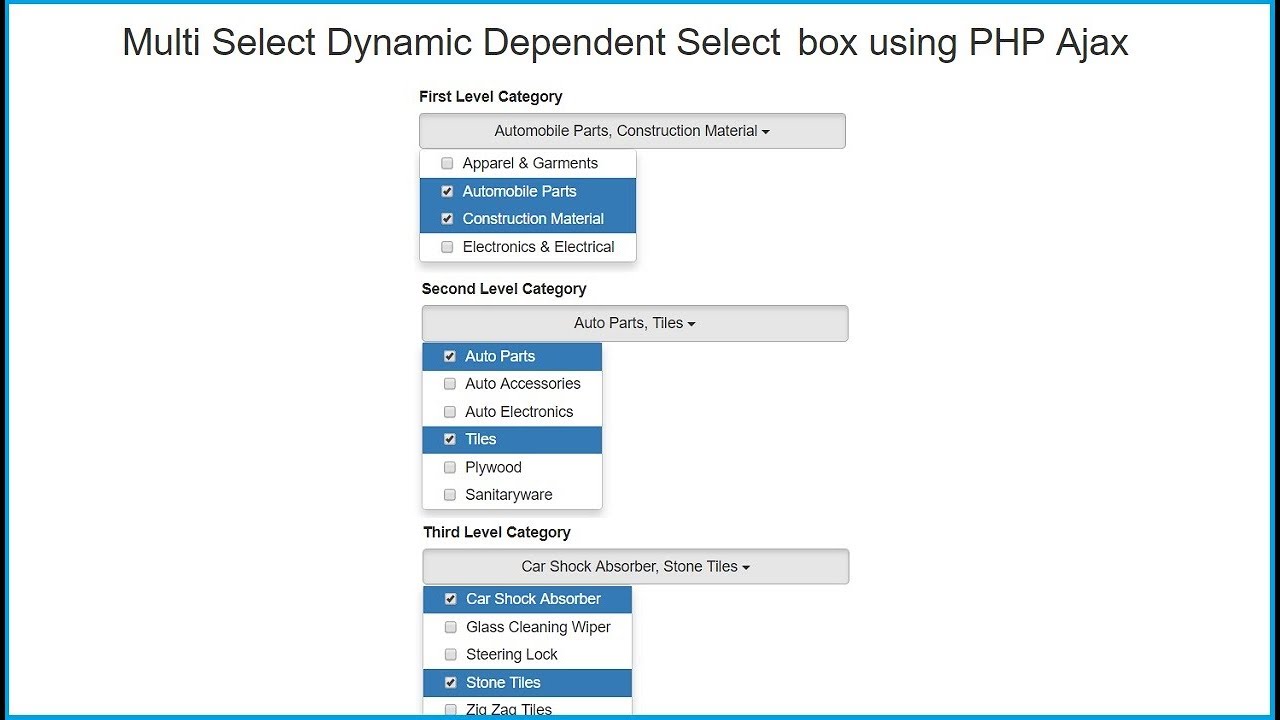 Multi Select Dynamic Dependent Select box using PHP Ajax

First Level Category

Automobile Parts, Construction Material

Apparel & Garments
Automobile Parts
Construction Material
Electronics & Electrical

Second Level Category

Auto Parts, Tiles

Auto Parts
Auto Accessories
Auto Electronics
Tiles
Plywood
Sanitaryware

Third Level Category

Car Shock Absorber, Stone Tiles

Car Shock Absorber
Glass Cleaning Wiper
Steering Lock
Stone Tiles
Zig Zag Tiles